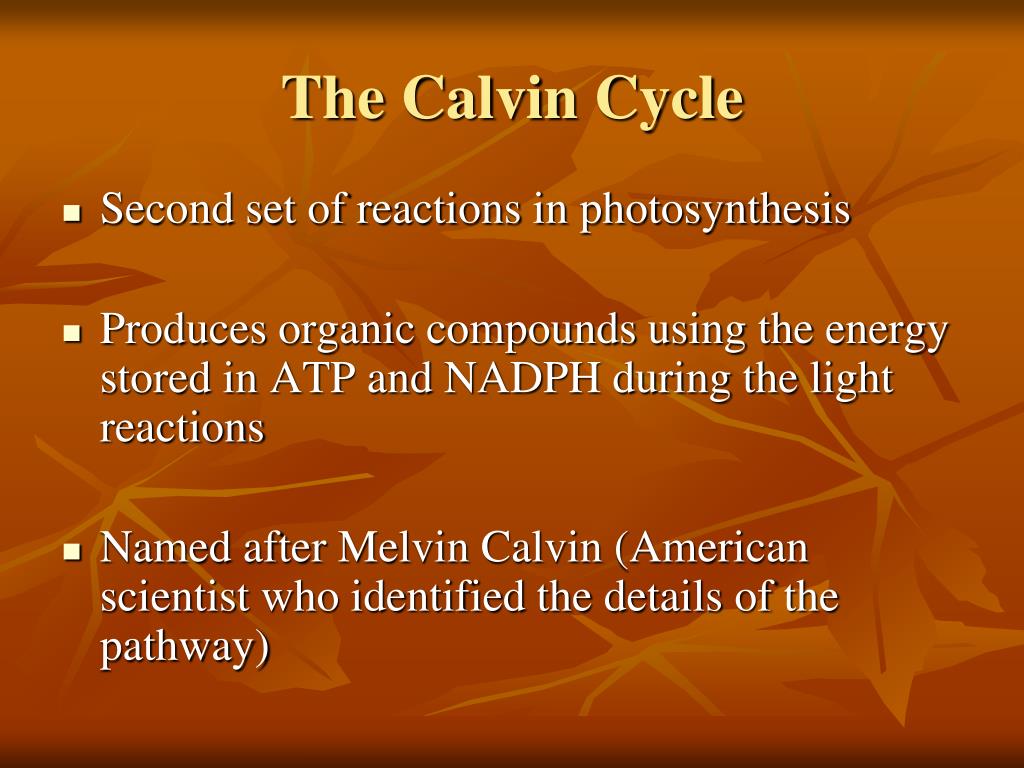 The Calvin Cycle

- Second set of reactions in photosynthesis

- Produces organic compounds using the energy stored in ATP and NADPH during the light reactions

- Named after Melvin Calvin (American scientist who identified the details of the pathway)